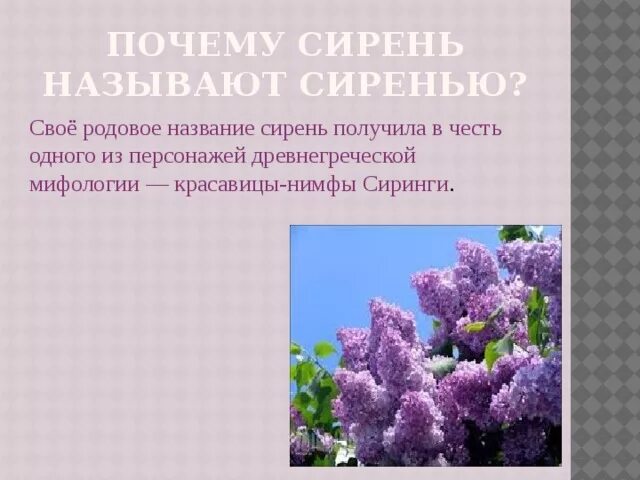 ПОЧЕМУ СИРЕНЬ НАЗЫВАЮТ СИРЕНЬЮ?

Своё родовое название сирень получила в честь одного из персонажей древнегреческой мифологии — красавицы-нимфы Сиринги.